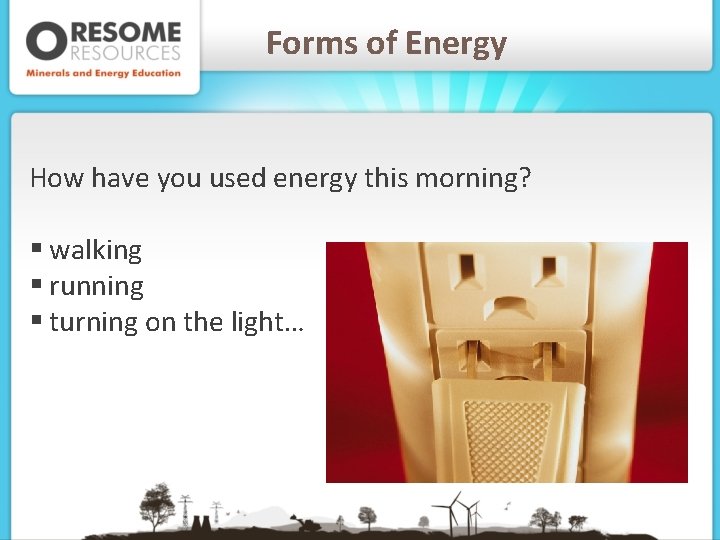 ORESOME RESOURCES
Minerals and Energy Education

Forms of Energy

How have you used energy this morning?

▪ walking
▪ running
▪ turning on the light…